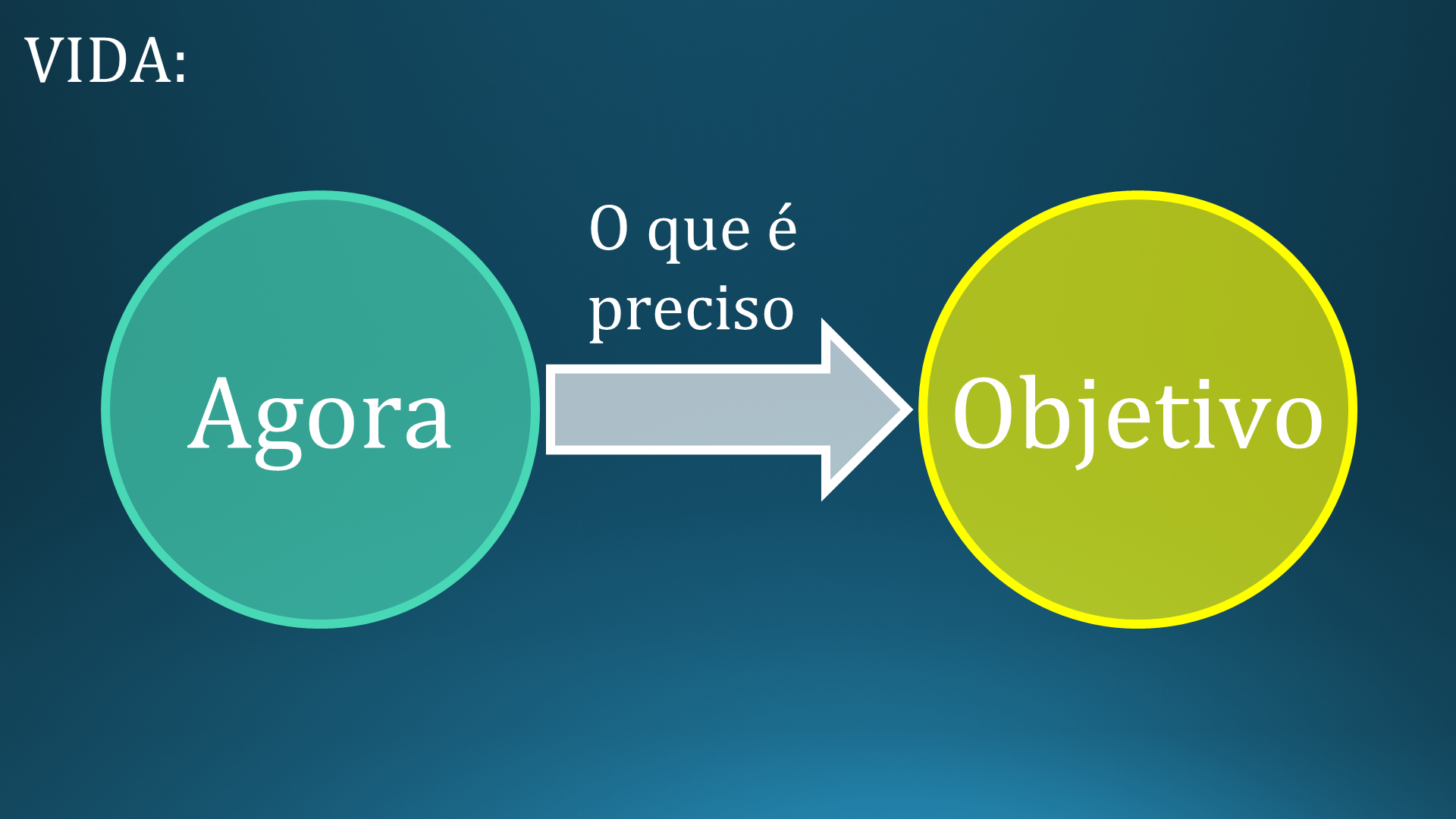 VIDA:

Agora

O que é preciso

Objetivo